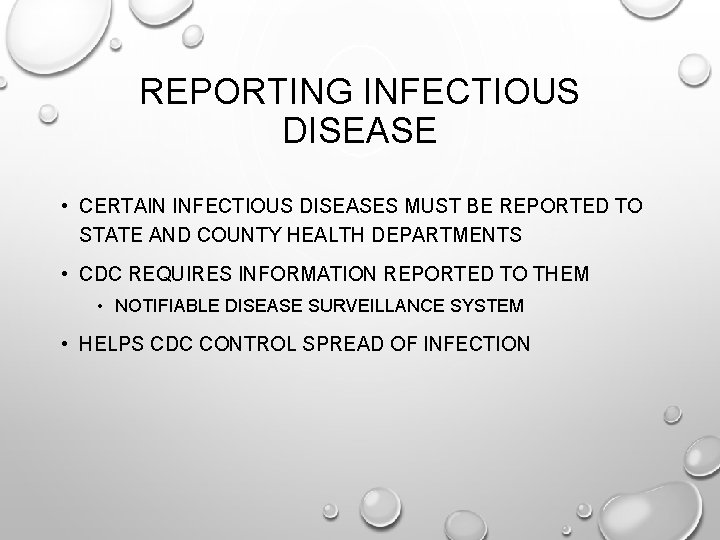 REPORTING INFECTIOUS DISEASE

• CERTAIN INFECTIOUS DISEASES MUST BE REPORTED TO STATE AND COUNTY HEALTH DEPARTMENTS

• CDC REQUIRES INFORMATION REPORTED TO THEM

• NOTIFIABLE DISEASE SURVEILLANCE SYSTEM

• HELPS CDC CONTROL SPREAD OF INFECTION